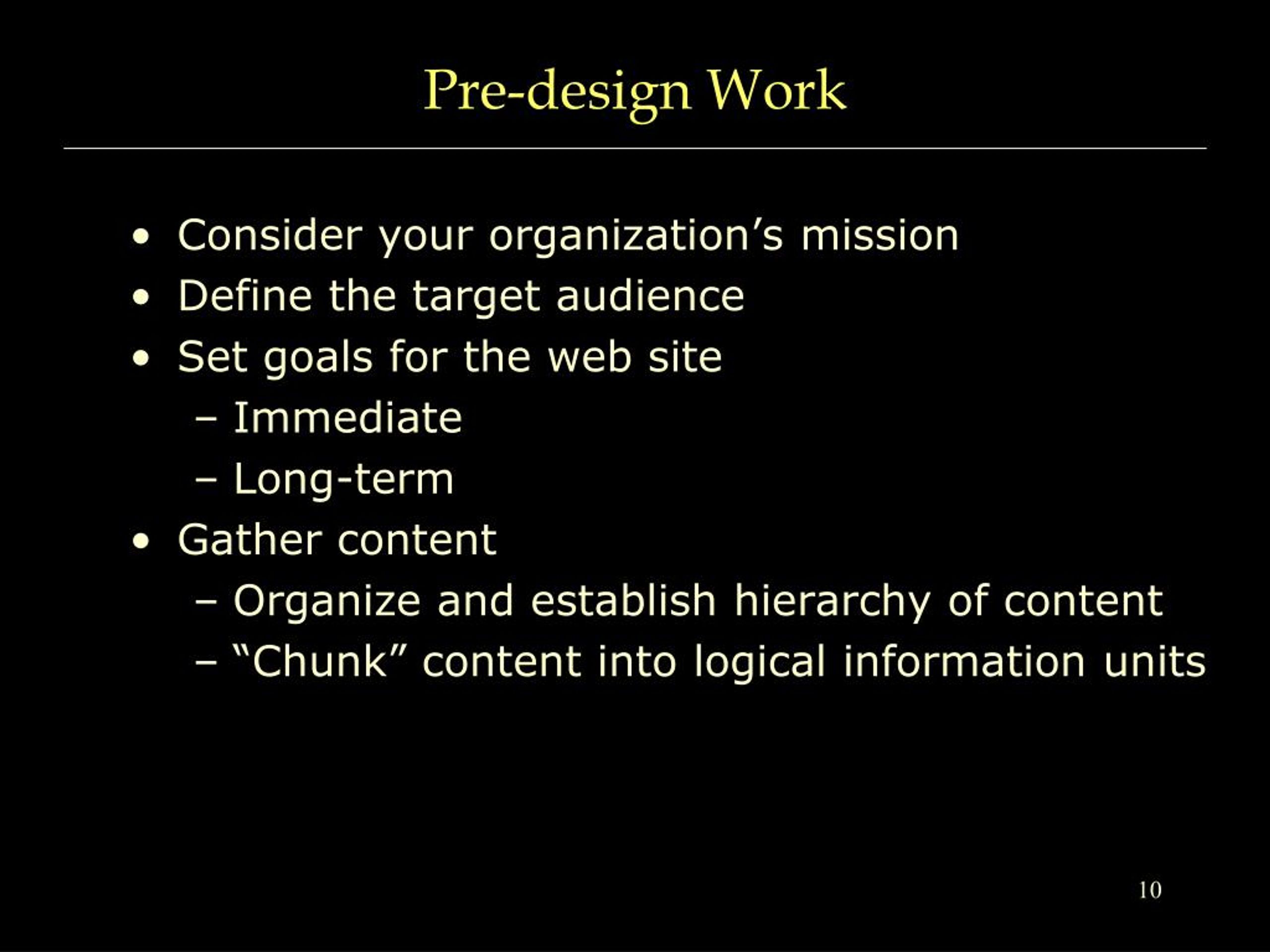 Pre-design Work

• Consider your organization’s mission
• Define the target audience
• Set goals for the web site
– Immediate
– Long-term
• Gather content
– Organize and establish hierarchy of content
– “Chunk” content into logical information units

10